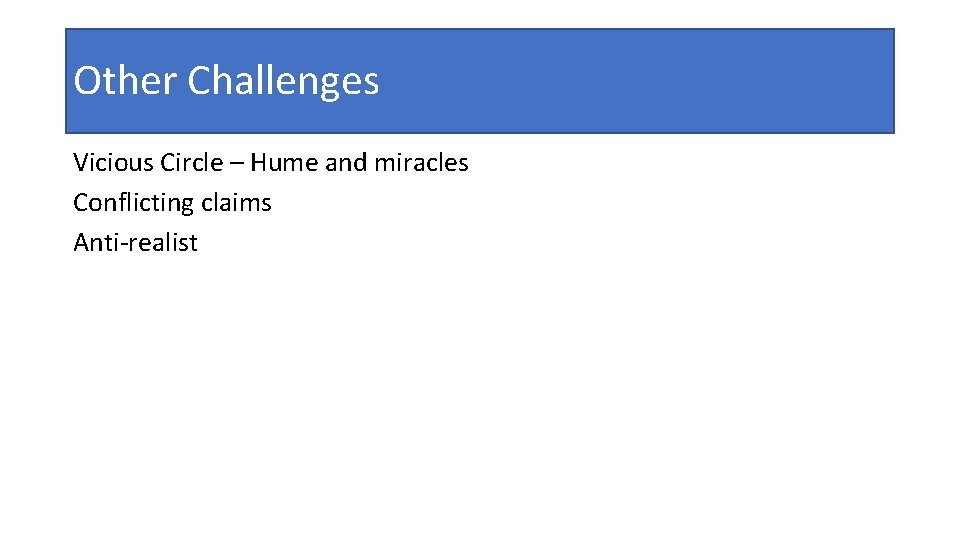 Other Challenges

Vicious Circle – Hume and miracles
Conflicting claims
Anti-realist